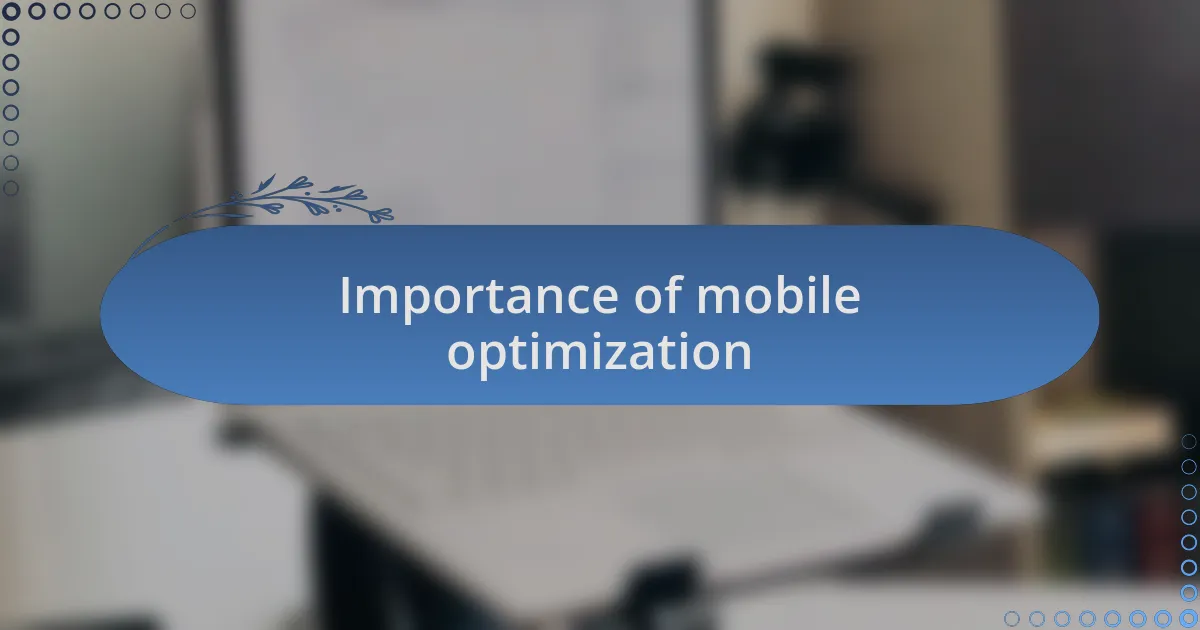 Importance of mobile optimization